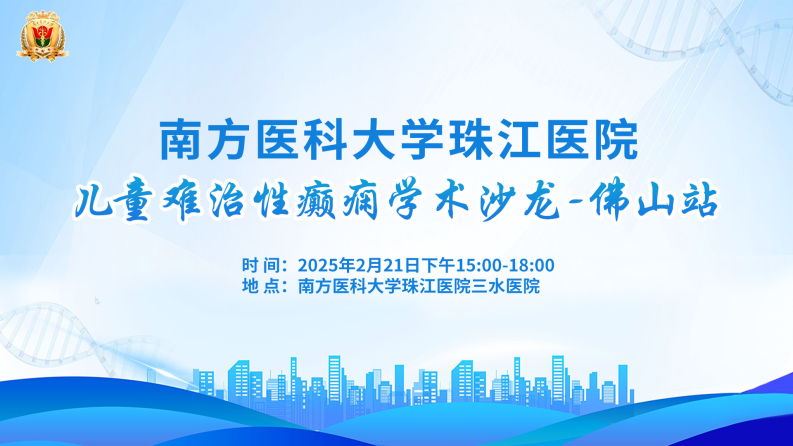 南方医科大学珠江医院
儿童难治性癫痫学术沙龙-佛山站

时 间：2025年2月21日下午15:00-18:00
地 点：南方医科大学珠江医院三水医院